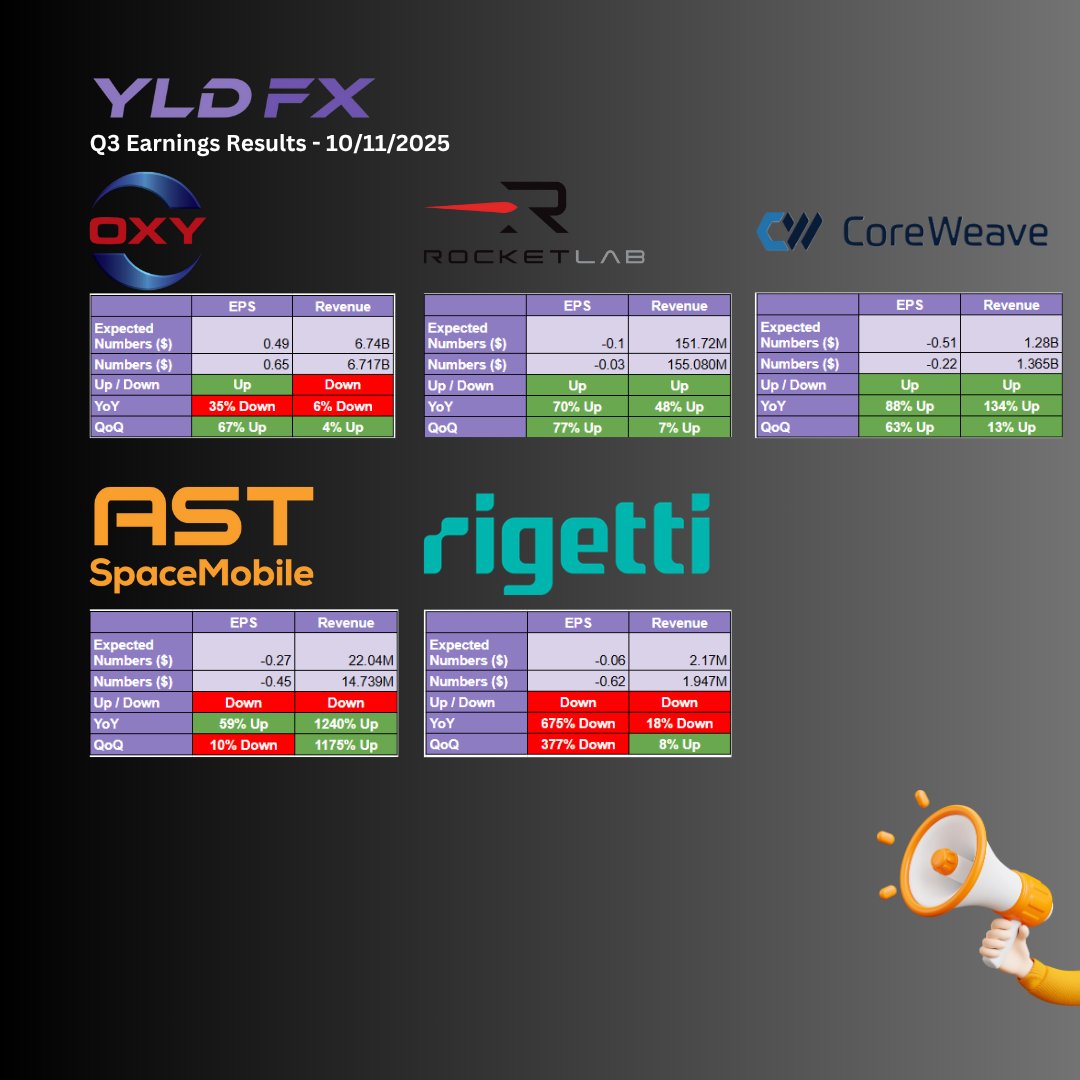 YLD FX
Q3 Earnings Results - 10/11/2025

OXY

| | EPS | Revenue |
|---|---|---|
| Expected Numbers ($) | 0.49 | 6.74B |
| Numbers ($) | 0.65 | 6.717B |
| Up / Down | Up | Down |
| YoY | 35% Down | 6% Down |
| QoQ | 67% Up | 4% Up |

ROCKETLAB

| | EPS | Revenue |
|---|---|---|
| Expected Numbers ($) | -0.1 | 151.72M |
| Numbers ($) | -0.03 | 155.080M |
| Up / Down | Up | Up |
| YoY | 70% Up | 48% Up |
| QoQ | 77% Up | 7% Up |

CoreWeave

| | EPS | Revenue |
|---|---|---|
| Expected Numbers ($) | -0.51 | 1.28B |
| Numbers ($) | -0.22 | 1.365B |
| Up / Down | Up | Up |
| YoY | 88% Up | 134% Up |
| QoQ | 63% Up | 13% Up |

AST SpaceMobile

| | EPS | Revenue |
|---|---|---|
| Expected Numbers ($) | -0.27 | 22.04M |
| Numbers ($) | -0.45 | 14.739M |
| Up / Down | Down | Down |
| YoY | 59% Up | 1240% Up |
| QoQ | 10% Down | 1175% Up |

rigetti

| | EPS | Revenue |
|---|---|---|
| Expected Numbers ($) | -0.06 | 2.17M |
| Numbers ($) | -0.62 | 1.947M |
| Up / Down | Down | Down |
| YoY | 675% Down | 18% Down |
| QoQ | 377% Down | 8% Up |